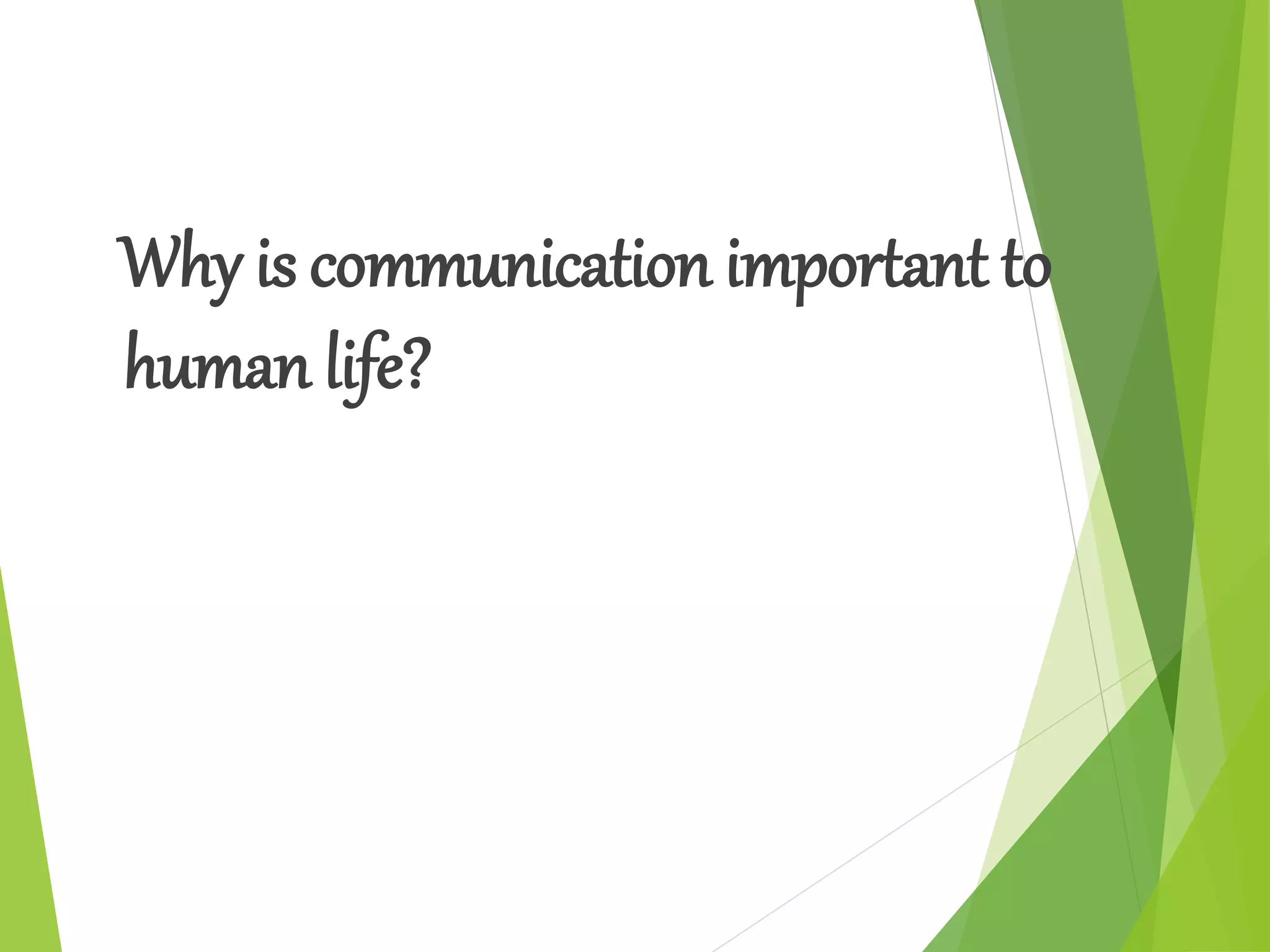 Why is communication important to human life?